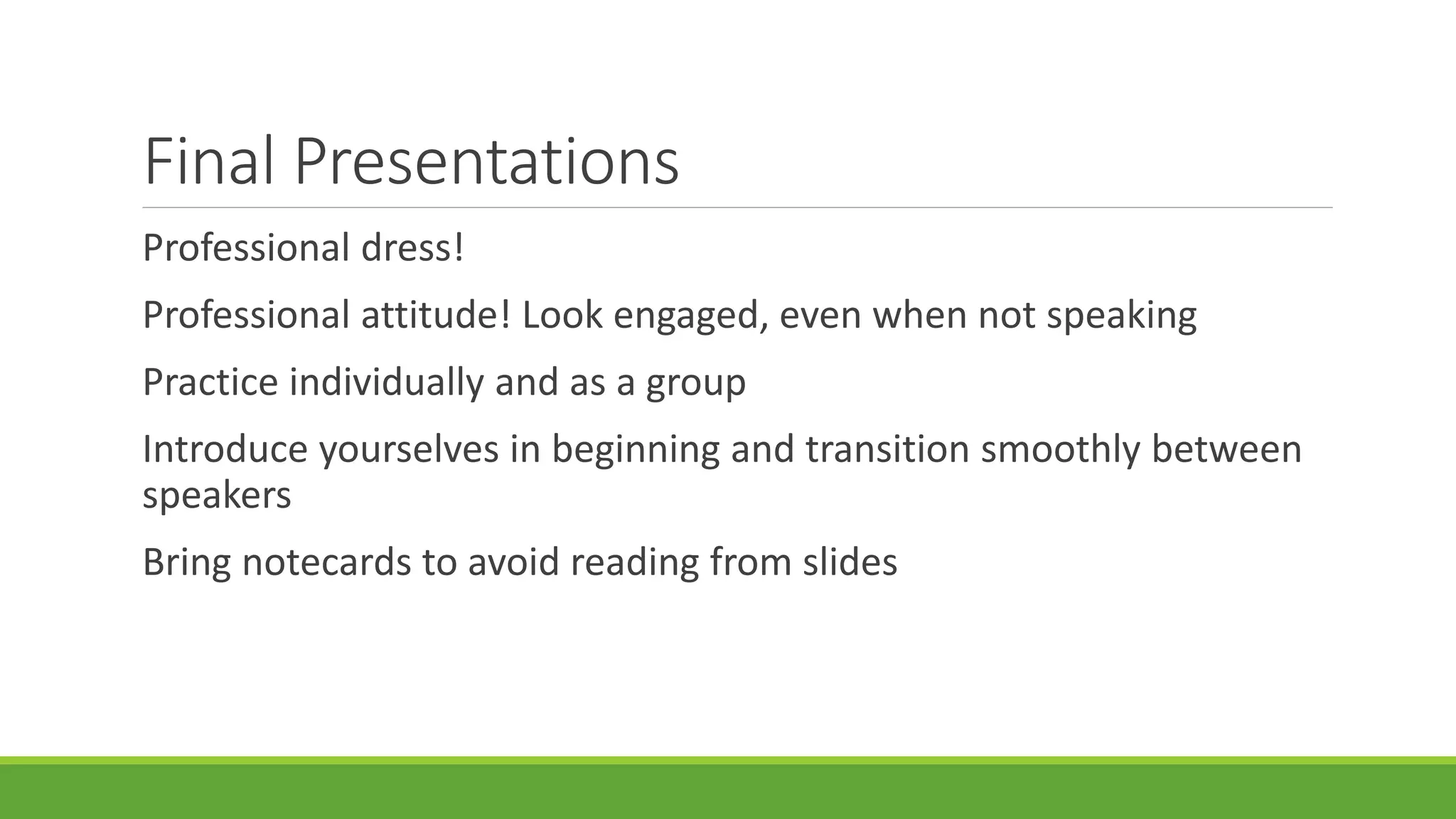 Final Presentations

Professional dress!

Professional attitude! Look engaged, even when not speaking

Practice individually and as a group

Introduce yourselves in beginning and transition smoothly between speakers

Bring notecards to avoid reading from slides